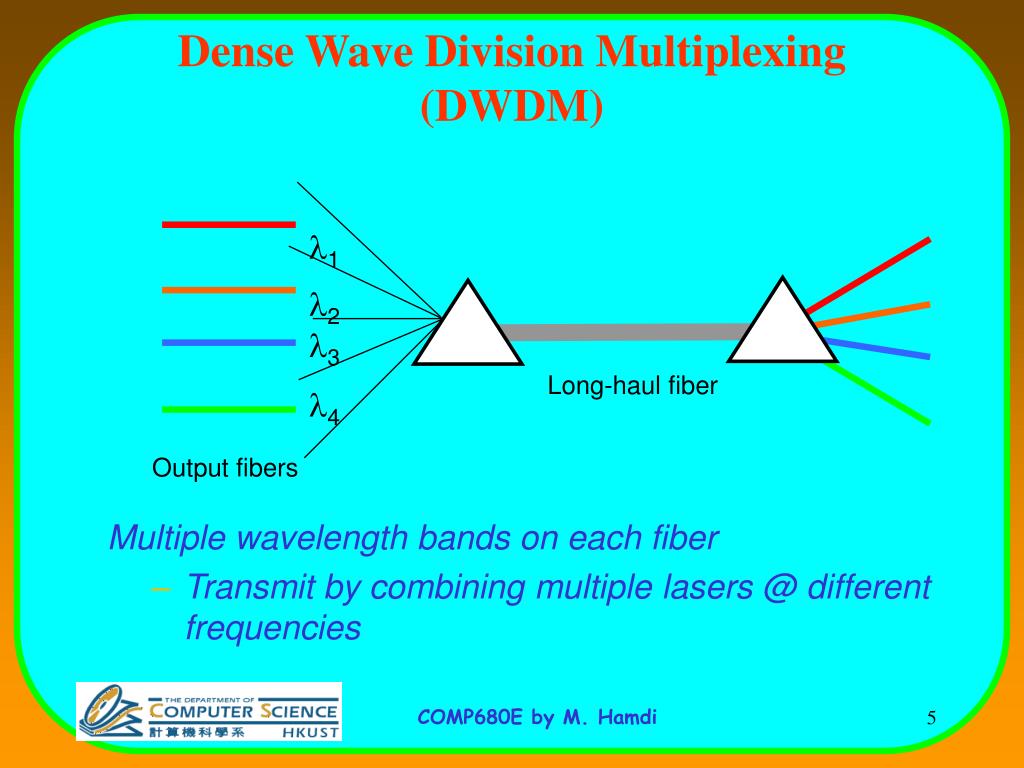 Dense Wave Division Multiplexing (DWDM)

$\lambda_1$

$\lambda_2$

$\lambda_3$

$\lambda_4$

Long-haul fiber

Output fibers

Multiple wavelength bands on each fiber

– Transmit by combining multiple lasers @ different frequencies

THE DEPARTMENT OF COMPUTER SCIENCE 計算機科學系 HKUST

COMP680E by M. Hamdi

5